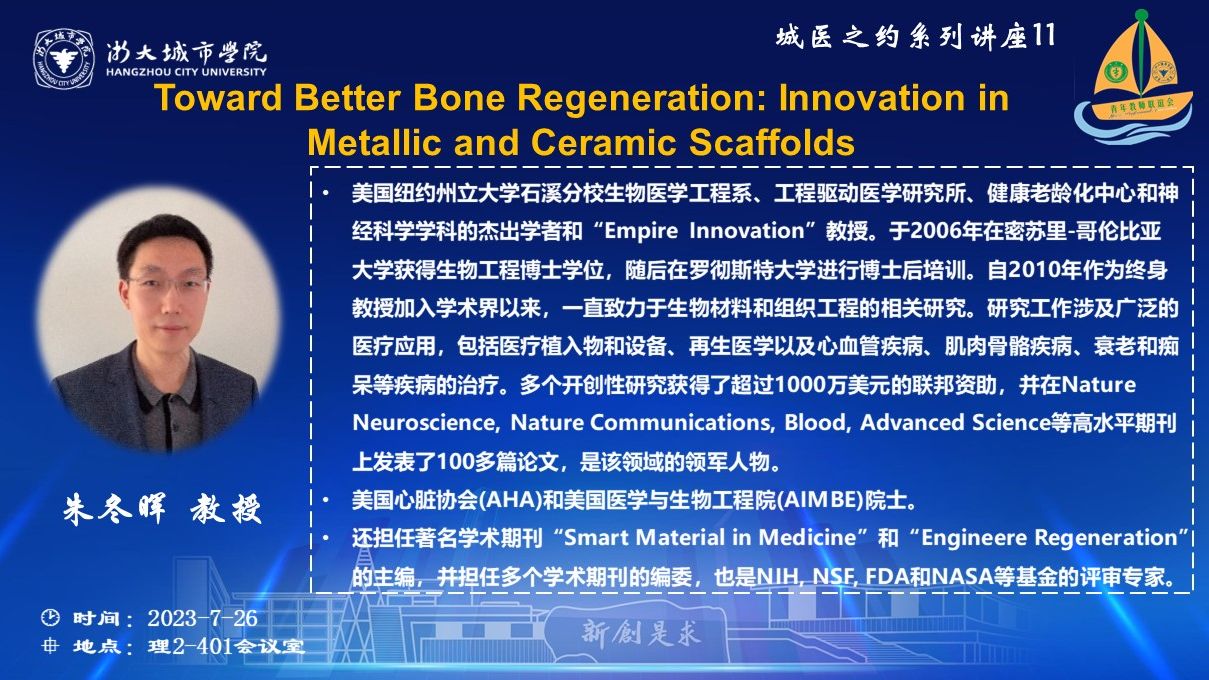 浙大城市学院
HANGZHOU CITY UNIVERSITY

城医之约系列讲座11

青年教师联谊会

Toward Better Bone Regeneration: Innovation in Metallic and Ceramic Scaffolds

• 美国纽约州立大学石溪分校生物医学工程系、工程驱动医学研究所、健康老龄化中心和神经科学学科的杰出学者和“Empire Innovation”教授。于2006年在密苏里-哥伦比亚大学获得生物工程博士学位，随后在罗彻斯特大学进行博士后培训。自2010年作为终身教授加入学术界以来，一直致力于生物材料和组织工程的相关研究。研究工作涉及广泛的医疗应用，包括医疗植入物和设备、再生医学以及心血管疾病、肌肉骨骼疾病、衰老和痴呆等疾病的治疗。多个开创性研究获得了超过1000万美元的联邦资助，并在Nature Neuroscience, Nature Communications, Blood, Advanced Science等高水平期刊上发表了100多篇论文，是该领域的领军人物。
• 美国心脏协会(AHA)和美国医学与生物工程院(AIMBE)院士。
• 还担任著名学术期刊“Smart Material in Medicine”和“Engineere Regeneration”的主编，并担任多个学术期刊的编委，也是NIH, NSF, FDA和NASA等基金的评审专家。

朱冬晖 教授

时间：2023-7-26
地点：理2-401会议室

新創是求